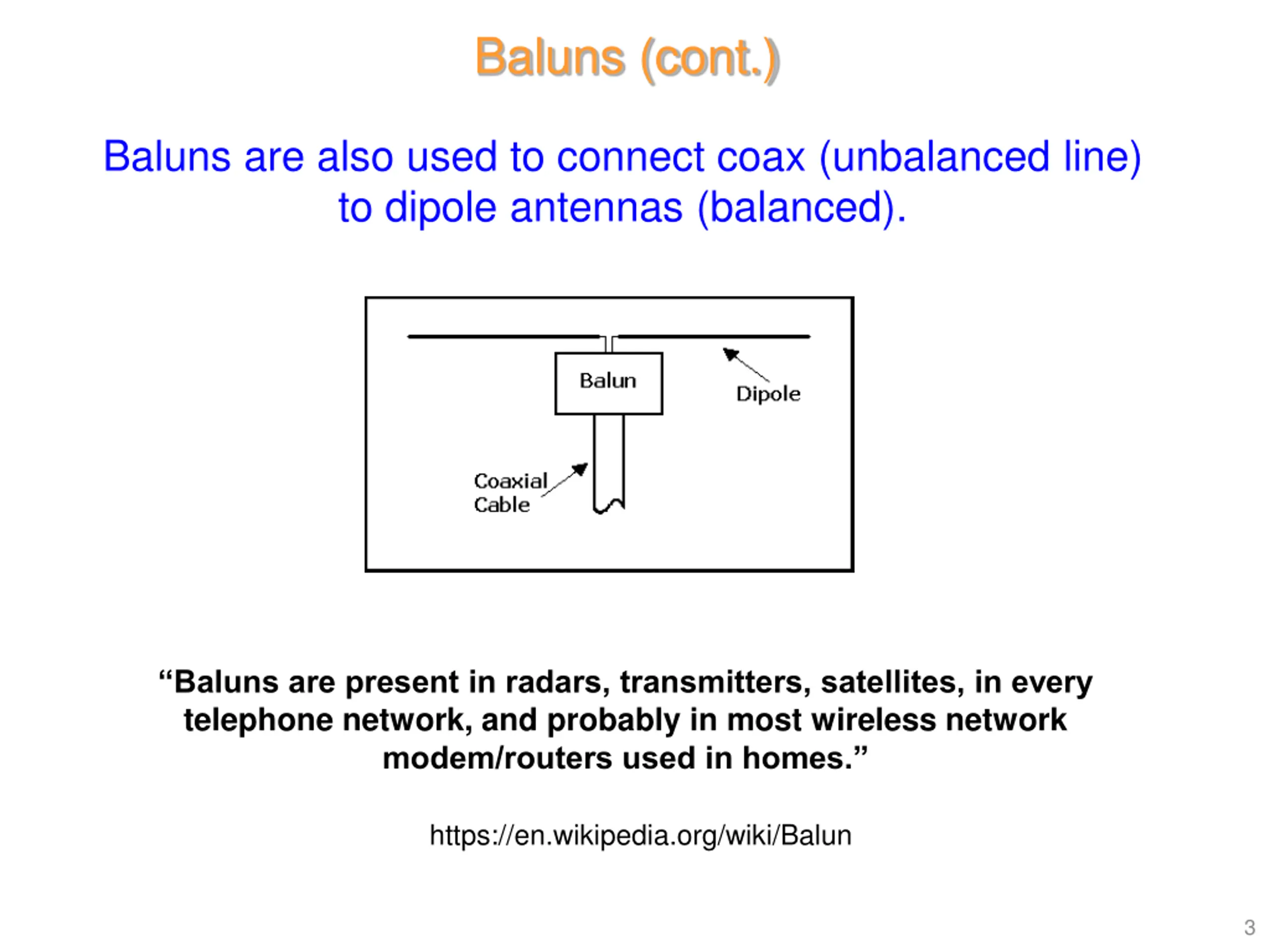 Baluns (cont.)

Baluns are also used to connect coax (unbalanced line) to dipole antennas (balanced).

Balun

Dipole

Coaxial Cable

“Baluns are present in radars, transmitters, satellites, in every telephone network, and probably in most wireless network modem/routers used in homes.”

https://en.wikipedia.org/wiki/Balun

3